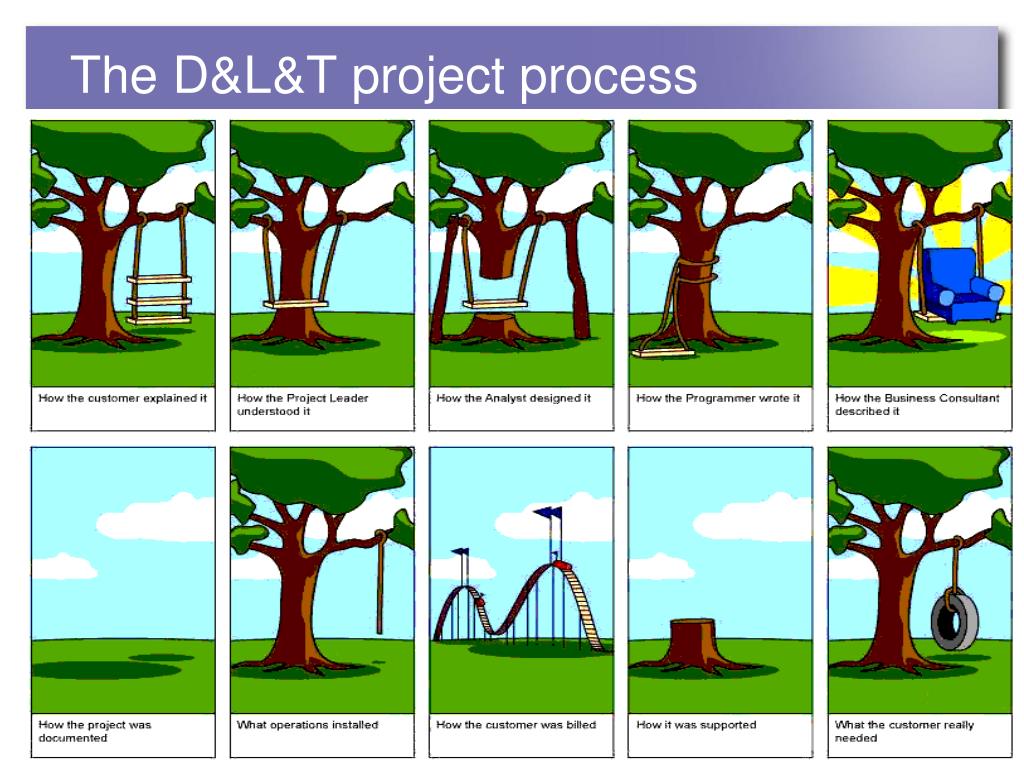 The D&L&T project process

How the customer explained it

How the Project Leader understood it

How the Analyst designed it

How the Programmer wrote it

How the Business Consultant described it

How the project was documented

What operations installed

How the customer was billed

How it was supported

What the customer really needed